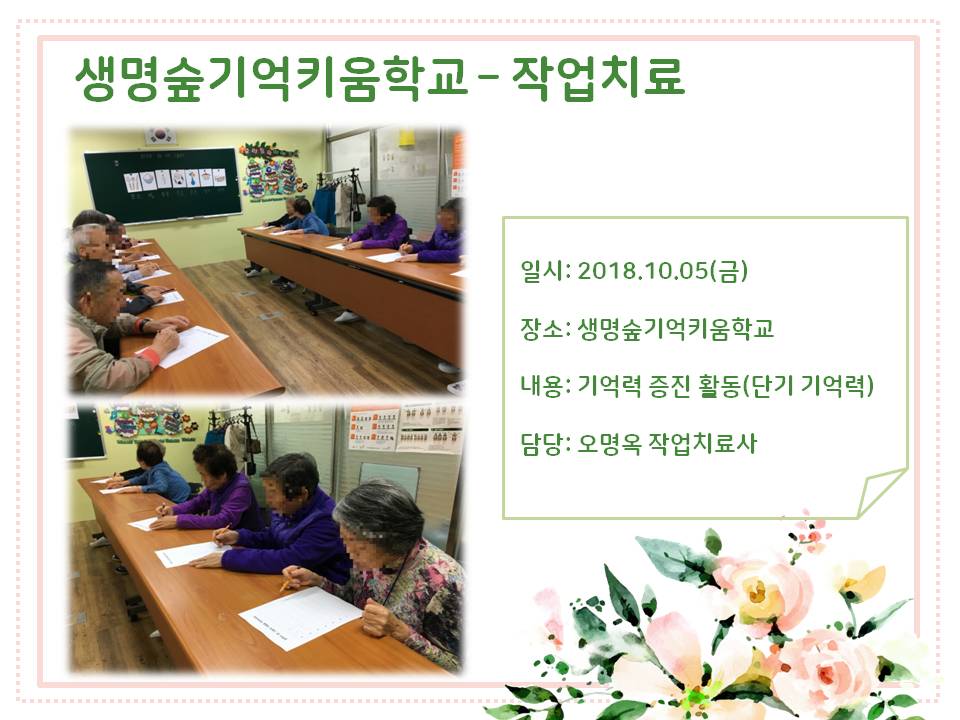 생명숲기억키움학교 – 작업치료

일시: 2018.10.05(금)

장소: 생명숲기억키움학교

내용: 기억력 증진 활동(단기 기억력)

담당: 오명옥 작업치료사